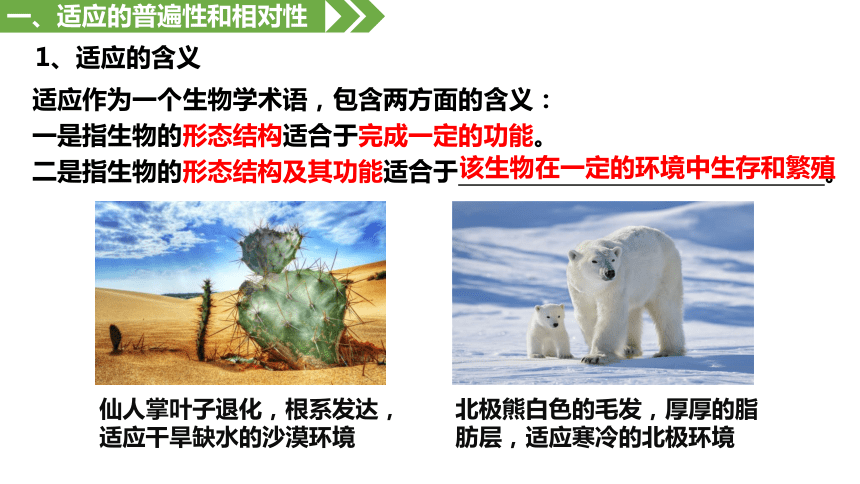 一、适应的普遍性和相对性

1、适应的含义

适应作为一个生物学术语，包含两方面的含义：

一是指生物的形态结构适合于完成一定的功能。

二是指生物的形态结构及其功能适合于该生物在一定的环境中生存和繁殖。

仙人掌叶子退化，根系发达，适应干旱缺水的沙漠环境

北极熊白色的毛发，厚厚的脂肪层，适应寒冷的北极环境